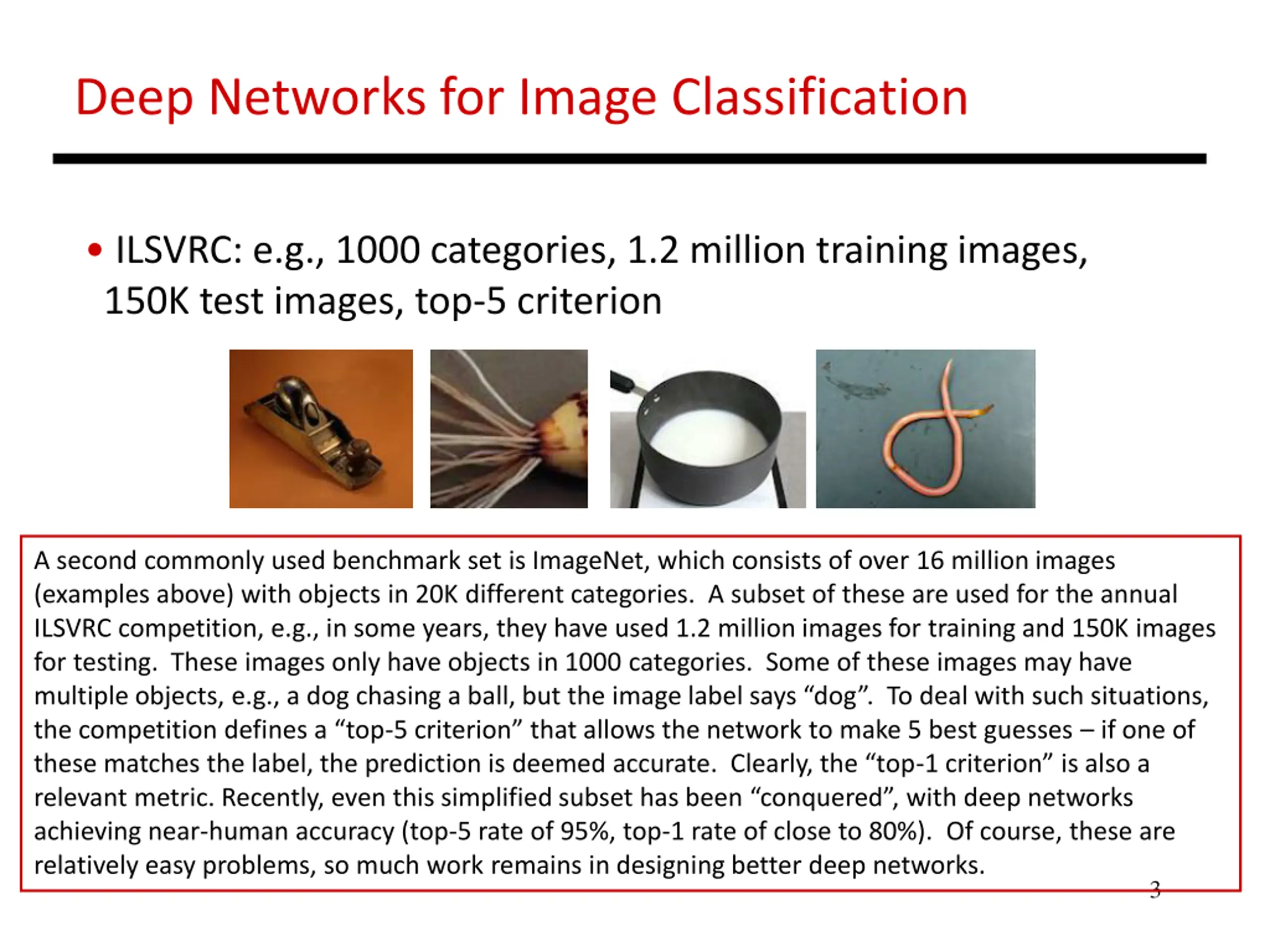 Deep Networks for Image Classification

• ILSVRC: e.g., 1000 categories, 1.2 million training images, 150K test images, top-5 criterion

A second commonly used benchmark set is ImageNet, which consists of over 16 million images (examples above) with objects in 20K different categories. A subset of these are used for the annual ILSVRC competition, e.g., in some years, they have used 1.2 million images for training and 150K images for testing. These images only have objects in 1000 categories. Some of these images may have multiple objects, e.g., a dog chasing a ball, but the image label says “dog”. To deal with such situations, the competition defines a “top-5 criterion” that allows the network to make 5 best guesses – if one of these matches the label, the prediction is deemed accurate. Clearly, the “top-1 criterion” is also a relevant metric. Recently, even this simplified subset has been “conquered”, with deep networks achieving near-human accuracy (top-5 rate of 95%, top-1 rate of close to 80%). Of course, these are relatively easy problems, so much work remains in designing better deep networks.

3